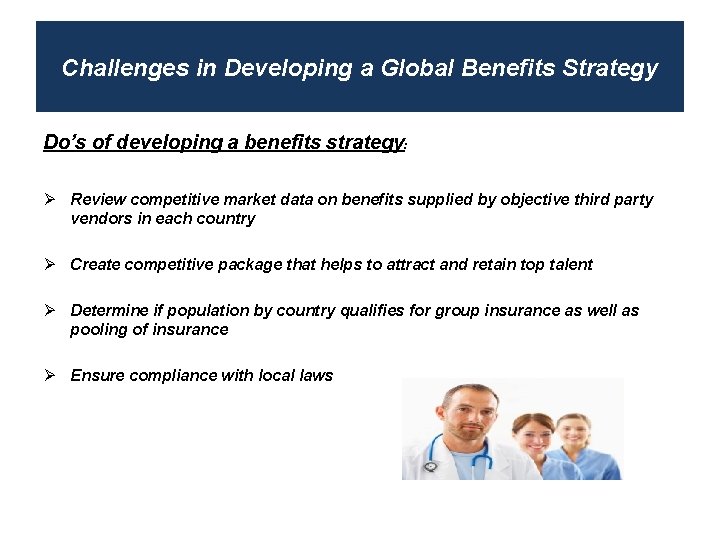 Challenges in Developing a Global Benefits Strategy

Do's of developing a benefits strategy:

➢ Review competitive market data on benefits supplied by objective third party vendors in each country

➢ Create competitive package that helps to attract and retain top talent

➢ Determine if population by country qualifies for group insurance as well as pooling of insurance

➢ Ensure compliance with local laws